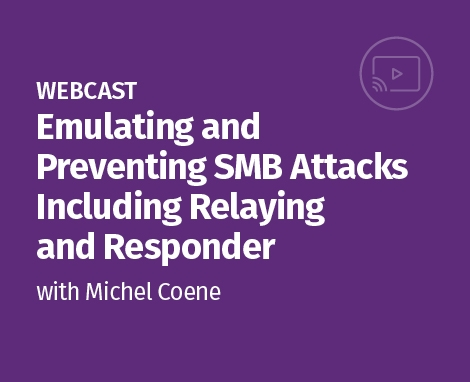 WEBCAST

Emulating and Preventing SMB Attacks Including Relaying and Responder

with Michel Coene